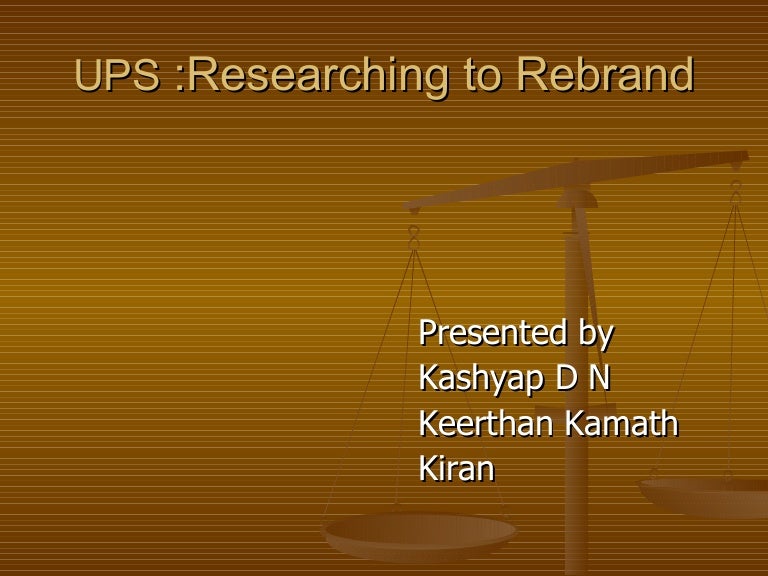 UPS :Researching to Rebrand

Presented by
Kashyap D N
Keerthan Kamath
Kiran